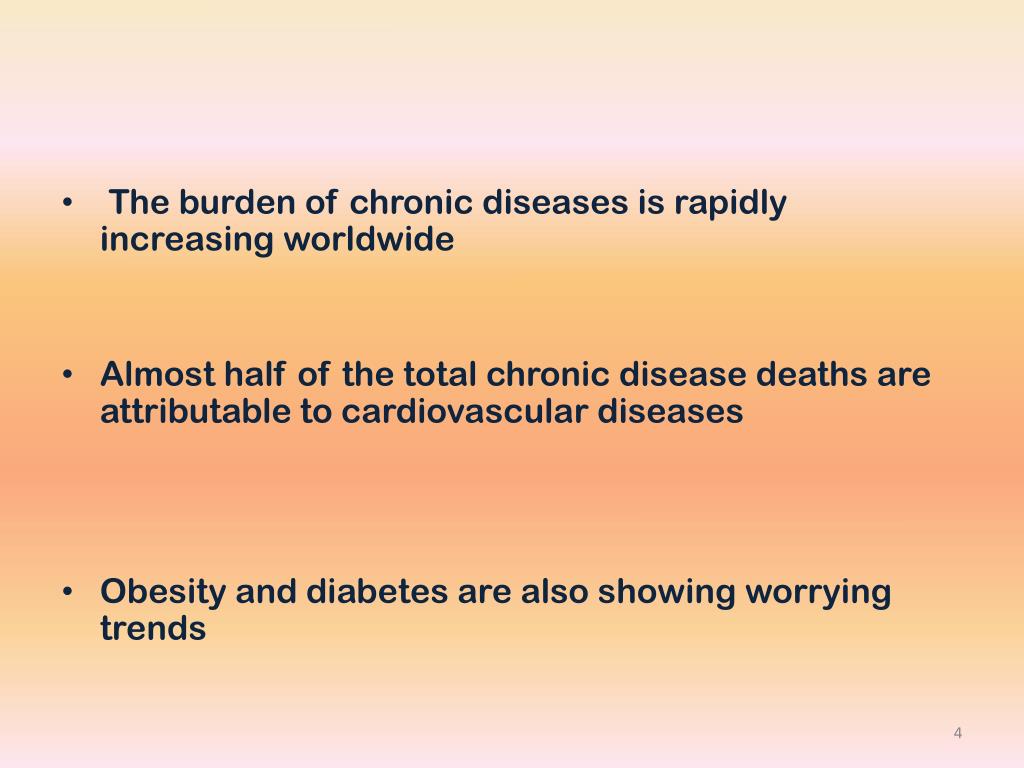 • The burden of chronic diseases is rapidly increasing worldwide

• Almost half of the total chronic disease deaths are attributable to cardiovascular diseases

• Obesity and diabetes are also showing worrying trends

4